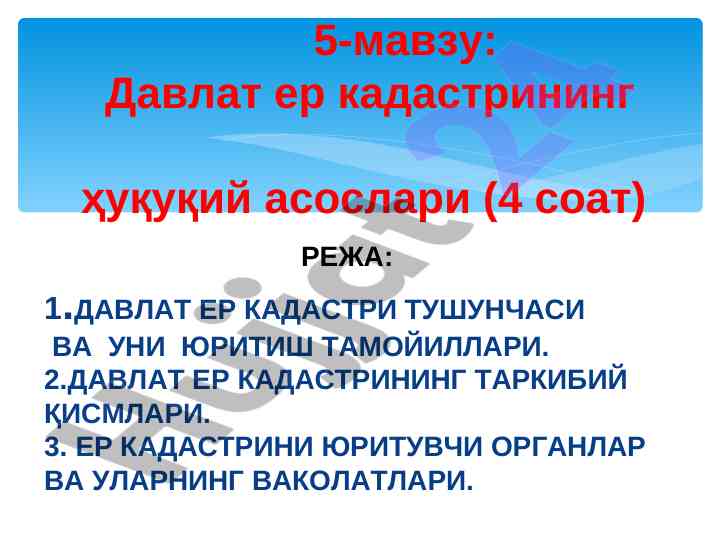 5-мавзу:
Давлат ер кадастрининг

ҳуқуқий асослари (4 соат)

РЕЖА:

1.ДАВЛАТ ЕР КАДАСТРИ ТУШУНЧАСИ ВА УНИ ЮРИТИШ ТАМОЙИЛЛАРИ.
2.ДАВЛАТ ЕР КАДАСТРИНИНГ ТАРКИБИЙ ҚИСМЛАРИ.
3. ЕР КАДАСТРИНИ ЮРИТУВЧИ ОРГАНЛАР ВА УЛАРНИНГ ВАКОЛАТЛАРИ.

Hujjat24